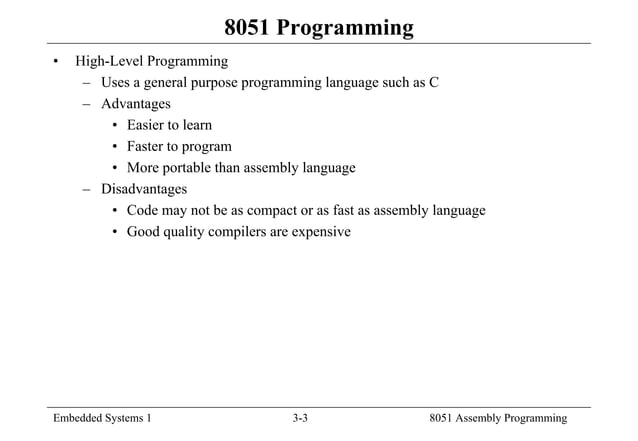 8051 Programming

• High-Level Programming
– Uses a general purpose programming language such as C
– Advantages
• Easier to learn
• Faster to program
• More portable than assembly language
– Disadvantages
• Code may not be as compact or as fast as assembly language
• Good quality compilers are expensive

Embedded Systems 1 3-3 8051 Assembly Programming